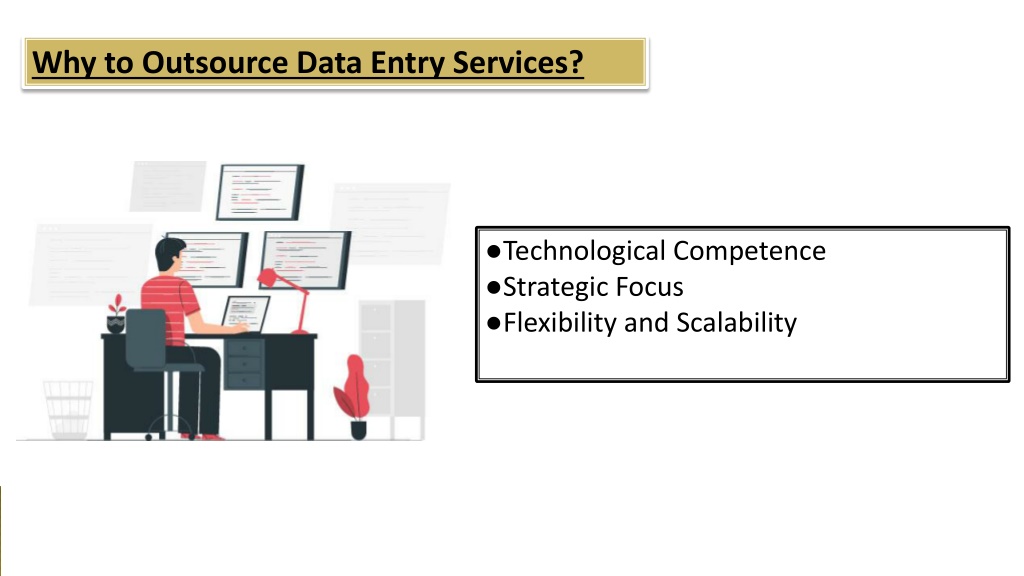 Why to Outsource Data Entry Services?

●Technological Competence
●Strategic Focus
●Flexibility and Scalability